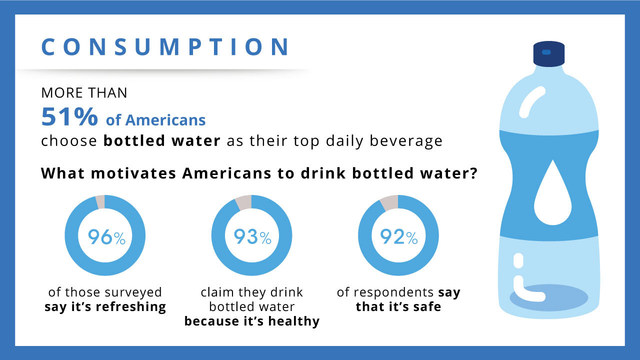 CONSUMPTION

MORE THAN
51% of Americans
choose bottled water as their top daily beverage

What motivates Americans to drink bottled water?

96%
of those surveyed say it's refreshing

93%
claim they drink bottled water because it's healthy

92%
of respondents say that it's safe